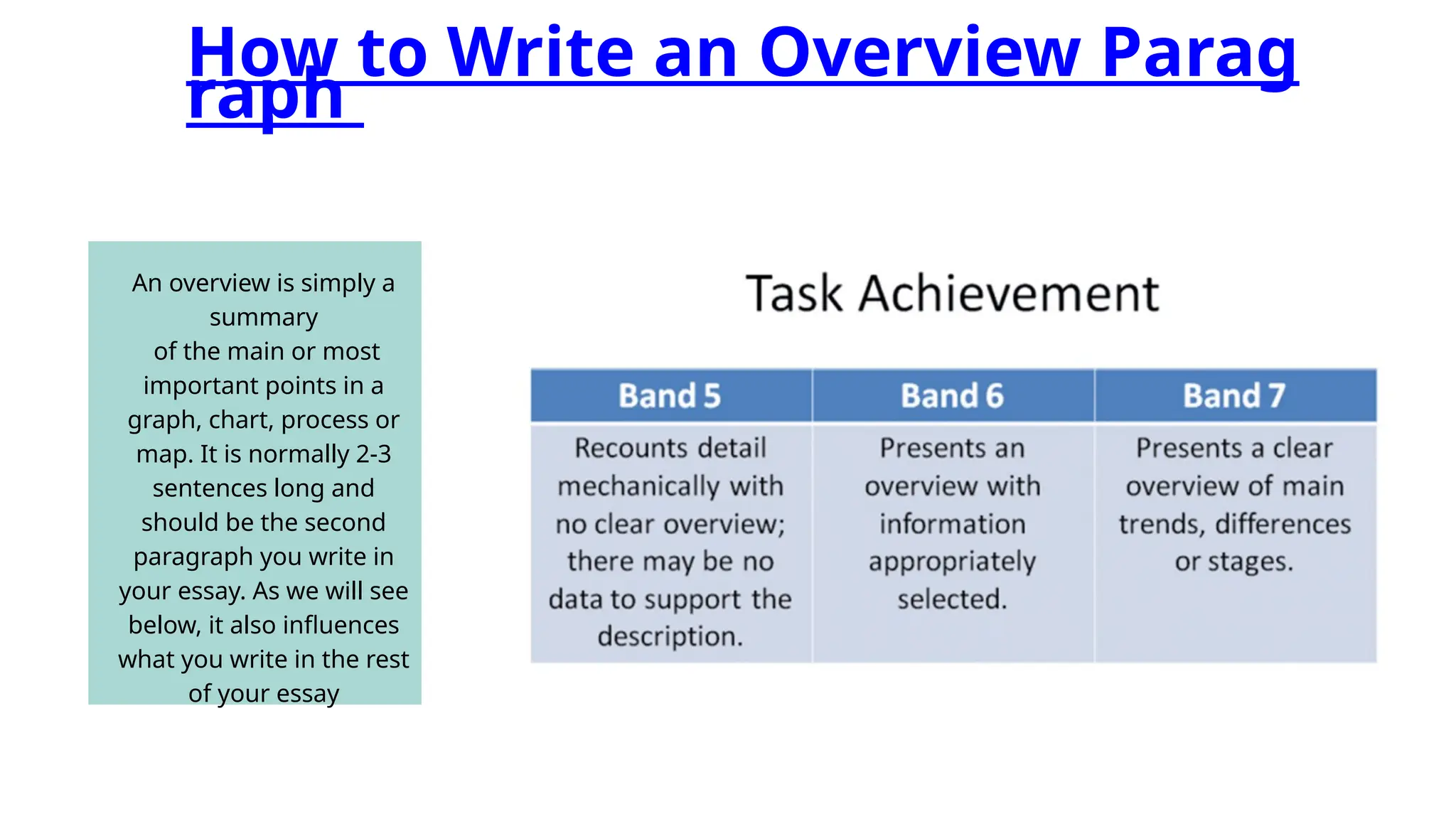 How to Write an Overview Paragraph

An overview is simply a summary of the main or most important points in a graph, chart, process or map. It is normally 2-3 sentences long and should be the second paragraph you write in your essay. As we will see below, it also influences what you write in the rest of your essay

Task Achievement

| Band 5 | Band 6 | Band 7 |
|---|---|---|
| Recounts detail mechanically with no clear overview; there may be no data to support the description. | Presents an overview with information appropriately selected. | Presents a clear overview of main trends, differences or stages. |